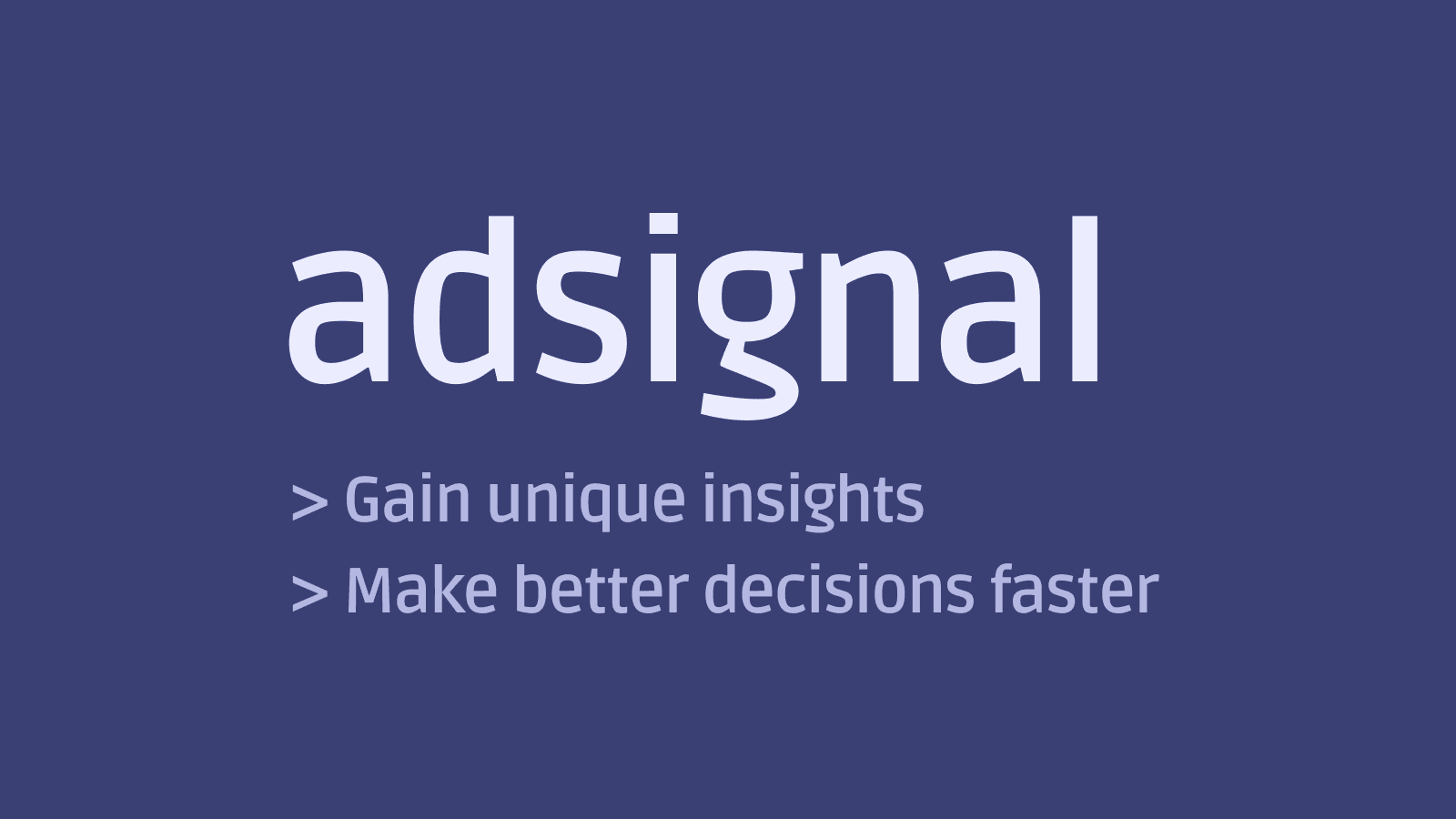 adsignal

> Gain unique insights
> Make better decisions faster